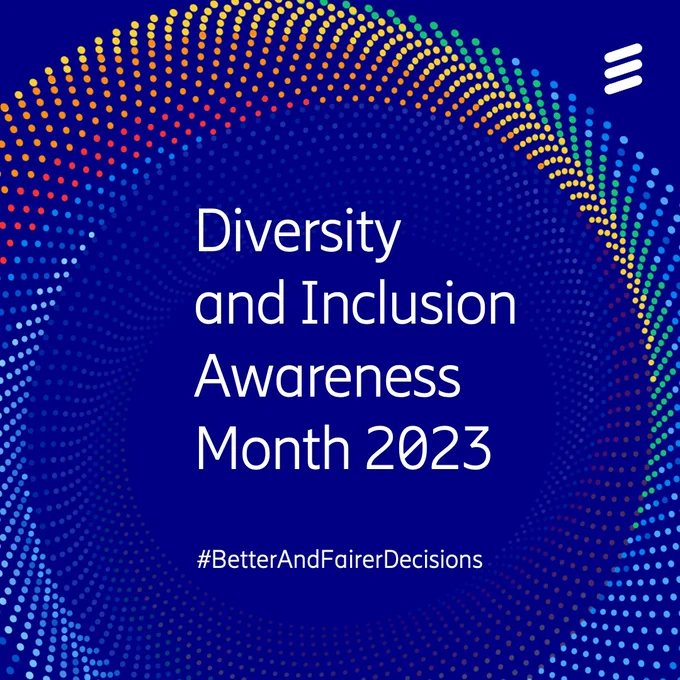 Diversity and Inclusion Awareness Month 2023

#BetterAndFairerDecisions